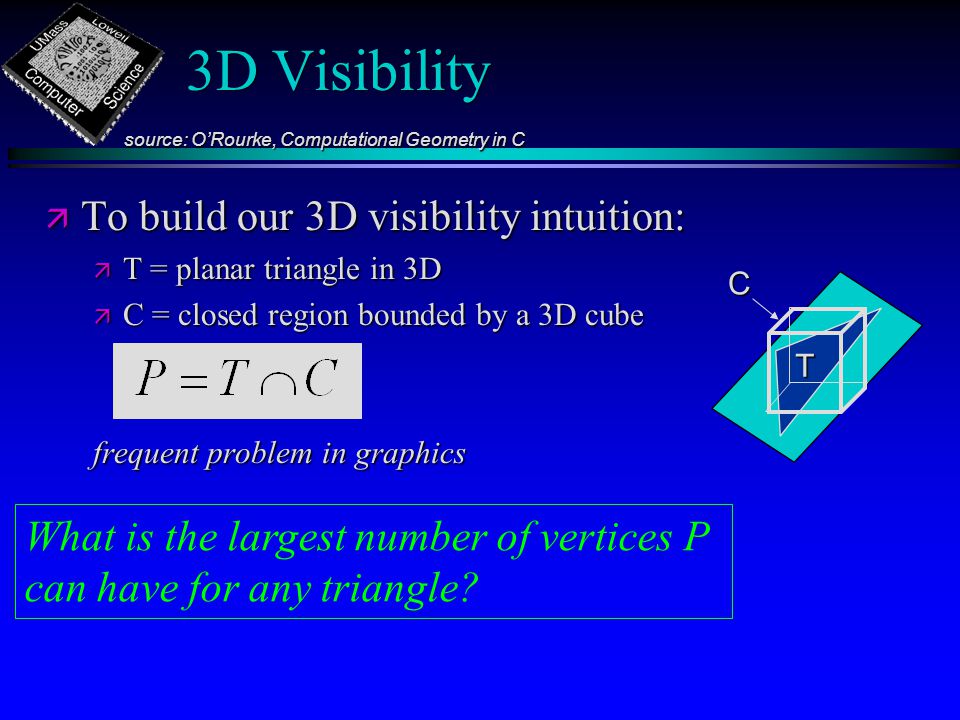 UMass Lowell Computer Science

3D Visibility

source: O'Rourke, Computational Geometry in C

To build our 3D visibility intuition:

T = planar triangle in 3D

C = closed region bounded by a 3D cube

$P = T \cap C$

frequent problem in graphics

C

T

What is the largest number of vertices P can have for any triangle?